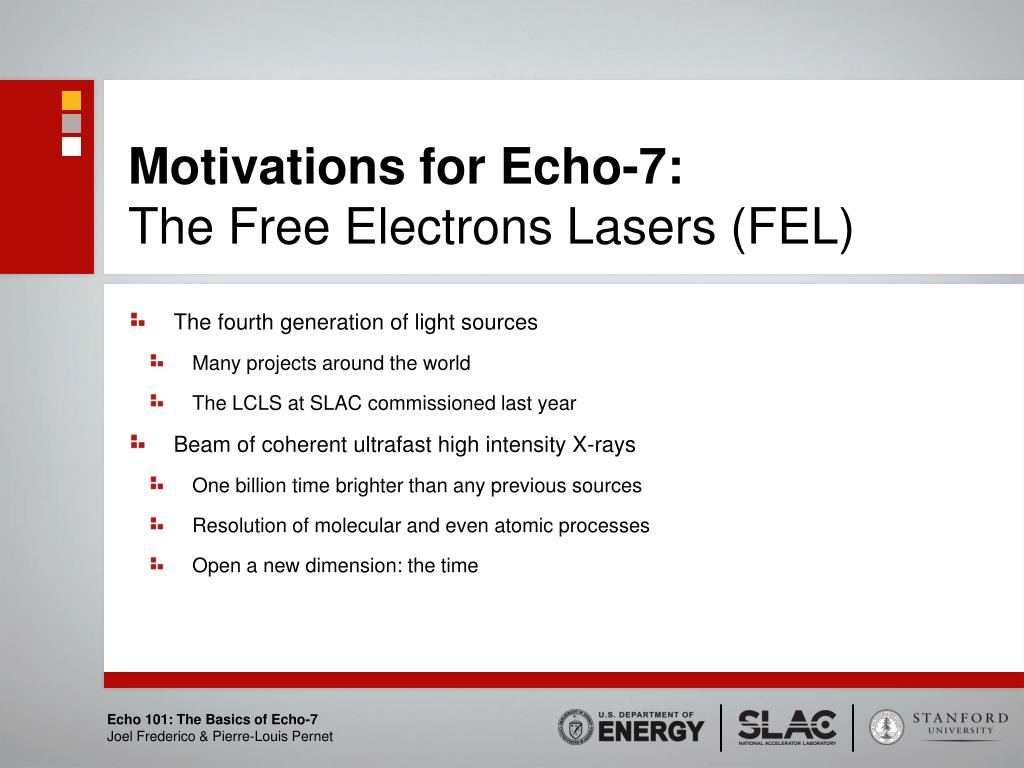 Motivations for Echo-7:
The Free Electrons Lasers (FEL)

The fourth generation of light sources

Many projects around the world

The LCLS at SLAC commissioned last year

Beam of coherent ultrafast high intensity X-rays

One billion time brighter than any previous sources

Resolution of molecular and even atomic processes

Open a new dimension: the time

Echo 101: The Basics of Echo-7
Joel Frederico & Pierre-Louis Pernet

U.S. DEPARTMENT OF ENERGY

SLAC NATIONAL ACCELERATOR LABORATORY

STANFORD UNIVERSITY